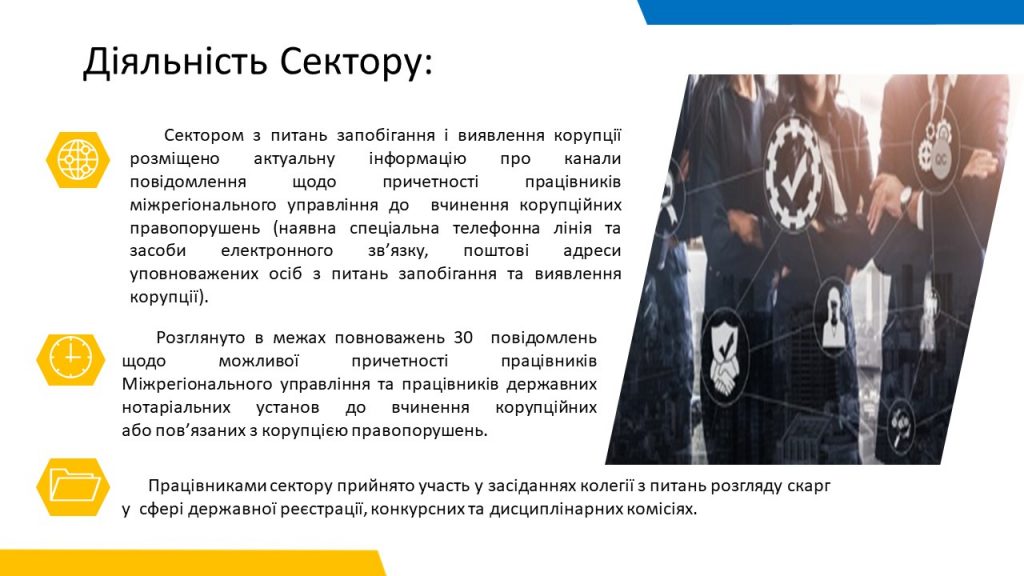 Діяльність Сектору:

Сектором з питань запобігання і виявлення корупції розміщено актуальну інформацію про канали повідомлення щодо причетності працівників міжрегіонального управління до вчинення корупційних правопорушень (наявна спеціальна телефонна лінія та засоби електронного зв'язку, поштові адреси уповноважених осіб з питань запобігання та виявлення корупції).

Розглянуто в межах повноважень 30 повідомлень щодо можливої причетності працівників Міжрегіонального управління та працівників державних нотаріальних установ до вчинення корупційних або пов'язаних з корупцією правопорушень.

Працівниками сектору прийнято участь у засіданнях колегії з питань розгляду скарг у сфері державної реєстрації, конкурсних та дисциплінарних комісіях.